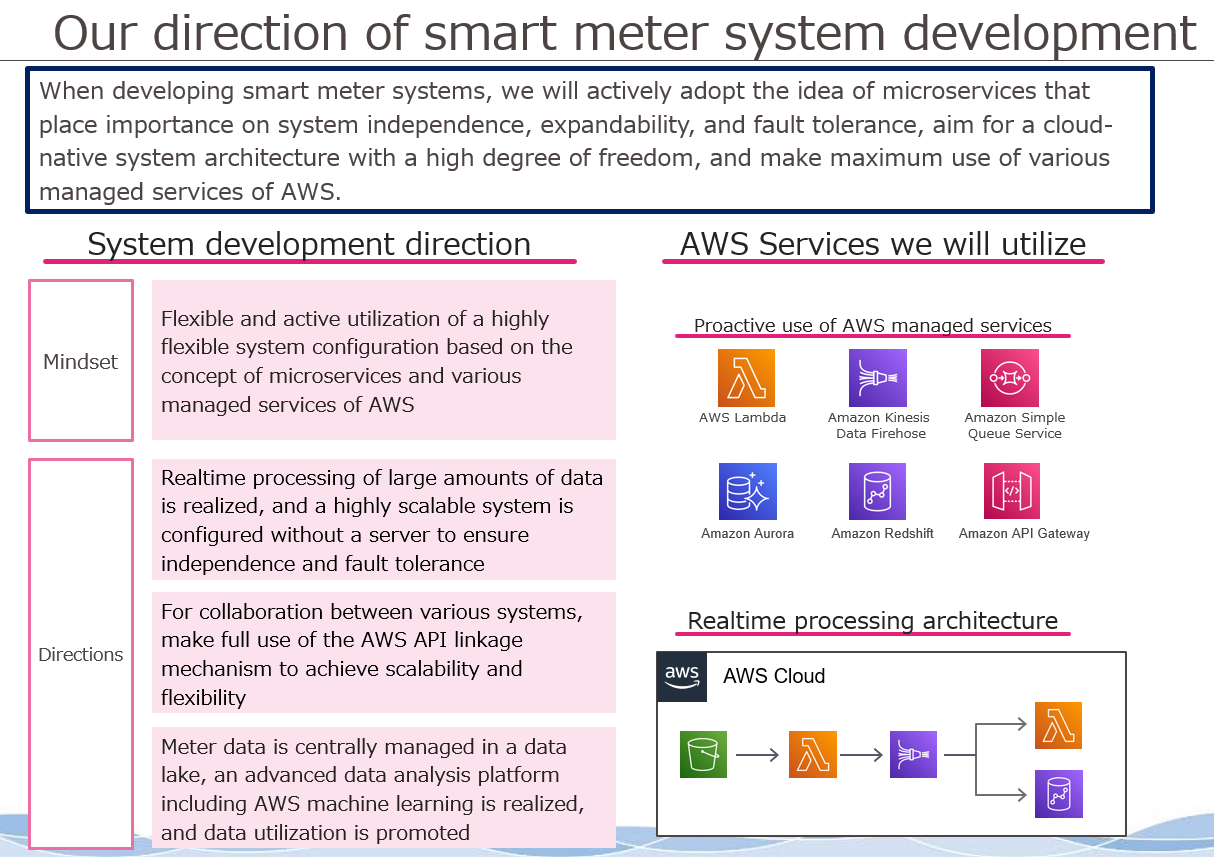 Our direction of smart meter system development

When developing smart meter systems, we will actively adopt the idea of microservices that place importance on system independence, expandability, and fault tolerance, aim for a cloud-native system architecture with a high degree of freedom, and make maximum use of various managed services of AWS.

System development direction

Mindset

Flexible and active utilization of a highly flexible system configuration based on the concept of microservices and various managed services of AWS

Directions

Realtime processing of large amounts of data is realized, and a highly scalable system is configured without a server to ensure independence and fault tolerance

For collaboration between various systems, make full use of the AWS API linkage mechanism to achieve scalability and flexibility

Meter data is centrally managed in a data lake, an advanced data analysis platform including AWS machine learning is realized, and data utilization is promoted

AWS Services we will utilize

Proactive use of AWS managed services

AWS Lambda

Amazon Kinesis Data Firehose

Amazon Simple Queue Service

Amazon Aurora

Amazon Redshift

Amazon API Gateway

Realtime processing architecture

aws

AWS Cloud